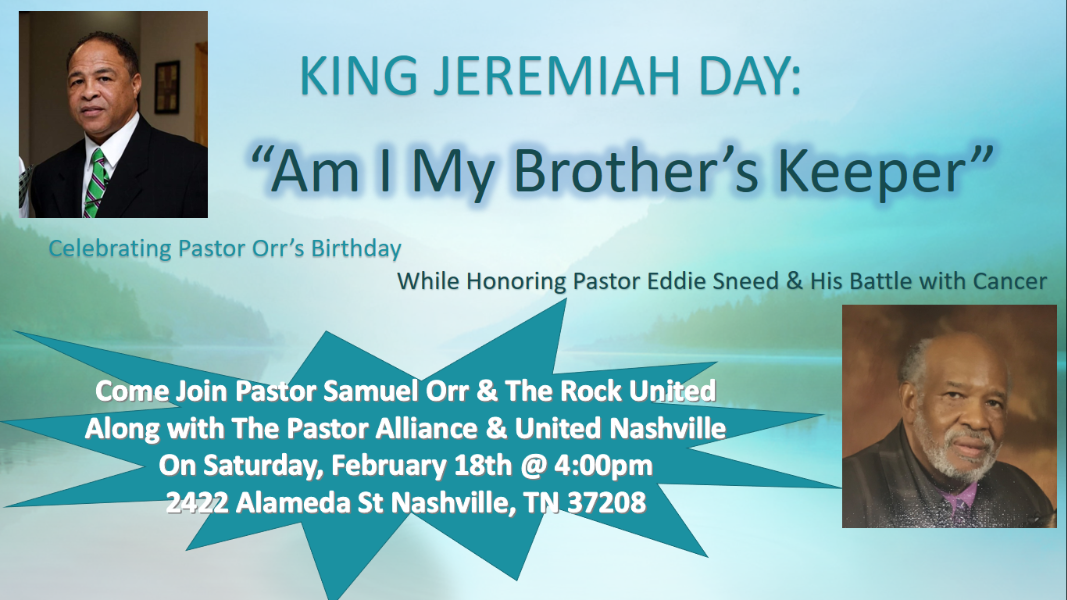 KING JEREMIAH DAY:

“Am I My Brother’s Keeper”

Celebrating Pastor Orr’s Birthday

While Honoring Pastor Eddie Sneed & His Battle with Cancer

Come Join Pastor Samuel Orr & The Rock United
Along with The Pastor Alliance & United Nashville
On Saturday, February 18th @ 4:00pm
2422 Alameda St Nashville, TN 37208